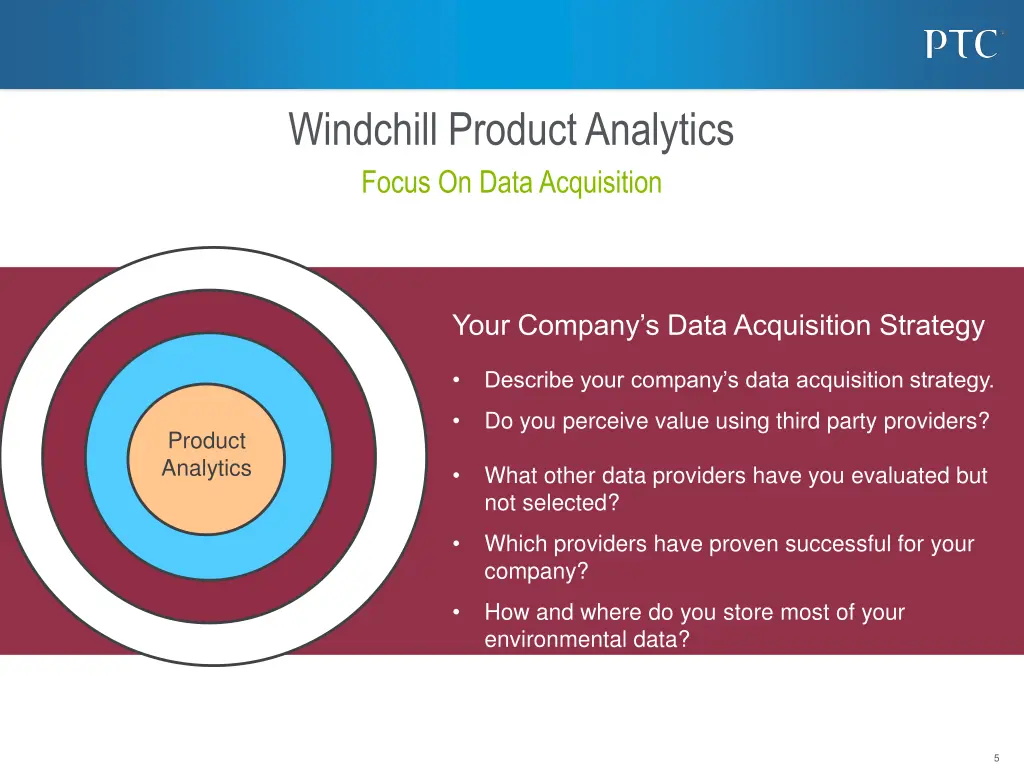 PTC

Windchill Product Analytics
Focus On Data Acquisition

Product Analytics

Your Company's Data Acquisition Strategy

• Describe your company's data acquisition strategy.
• Do you perceive value using third party providers?
• What other data providers have you evaluated but not selected?
• Which providers have proven successful for your company?
• How and where do you store most of your environmental data?

5